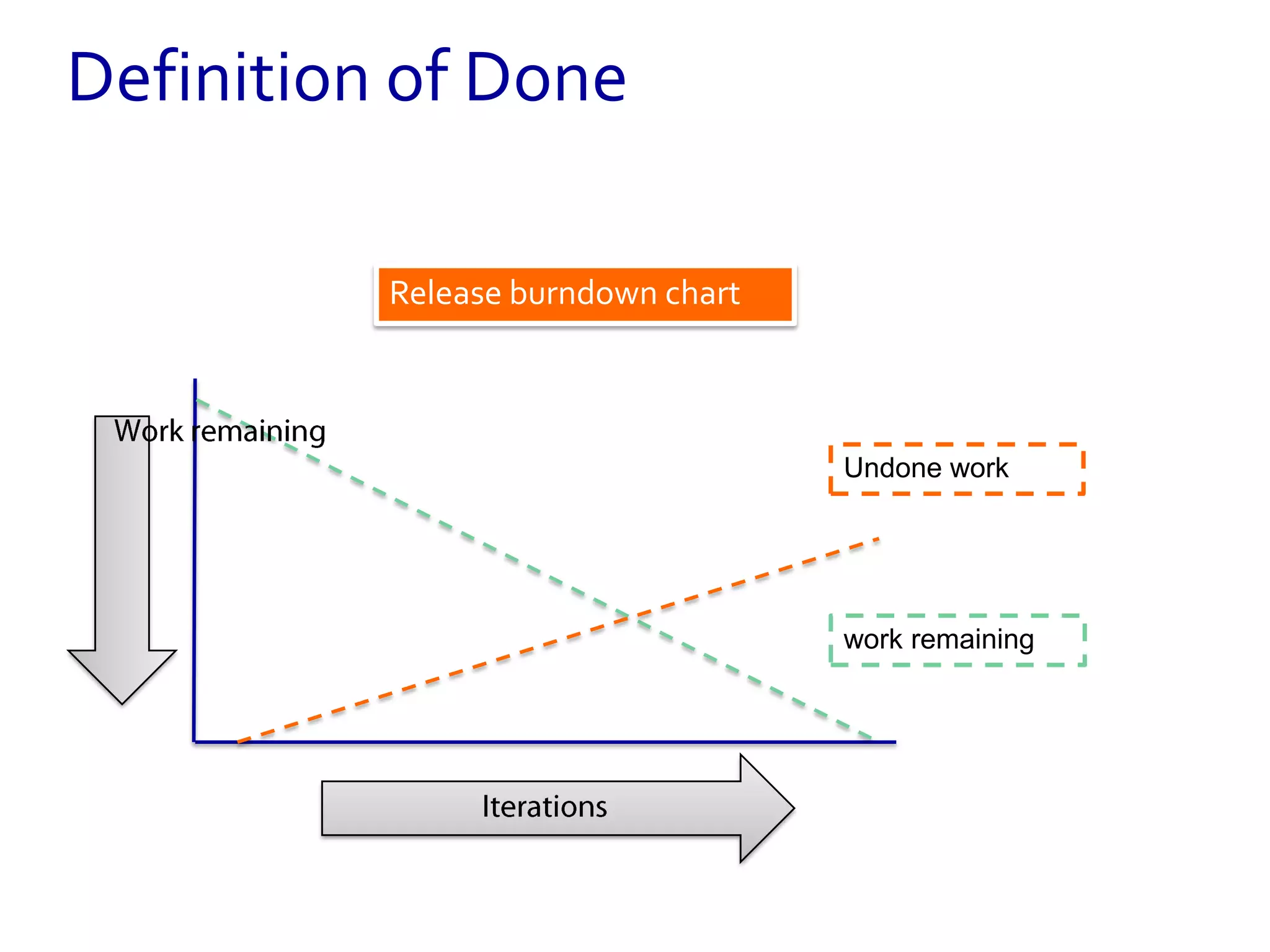 Definition of Done

Release burndown chart

Work remaining

Undone work

work remaining

Iterations